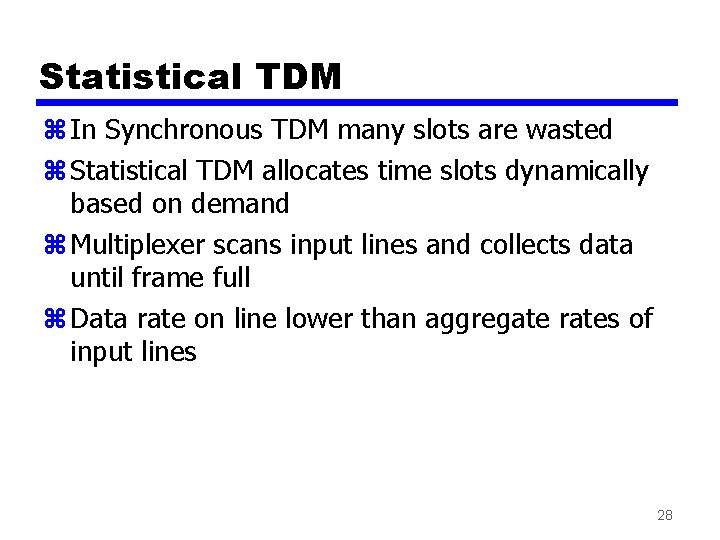 Statistical TDM

⌘ In Synchronous TDM many slots are wasted

⌘ Statistical TDM allocates time slots dynamically based on demand

⌘ Multiplexer scans input lines and collects data until frame full

⌘ Data rate on line lower than aggregate rates of input lines

28